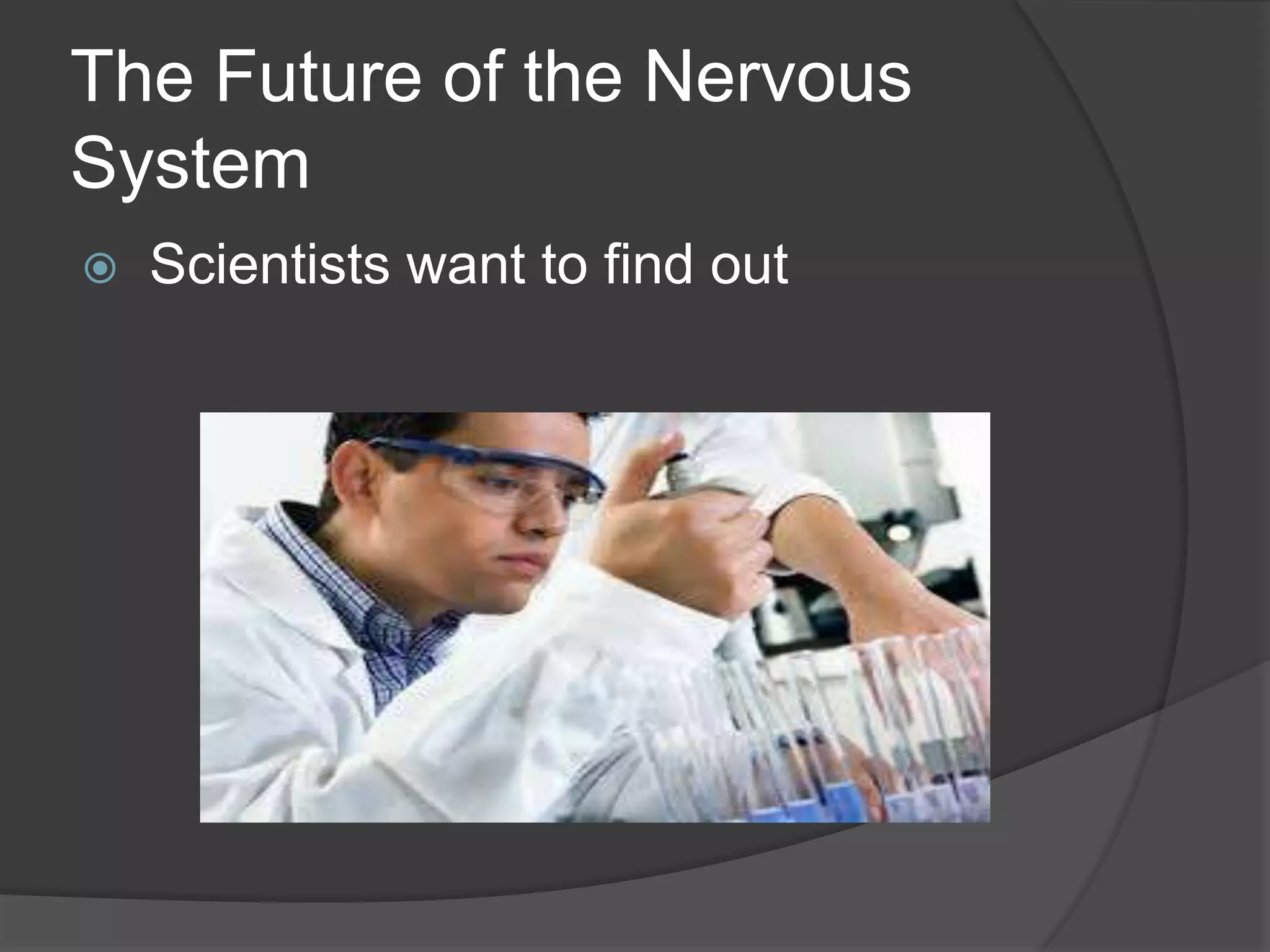 The Future of the Nervous System

Scientists want to find out